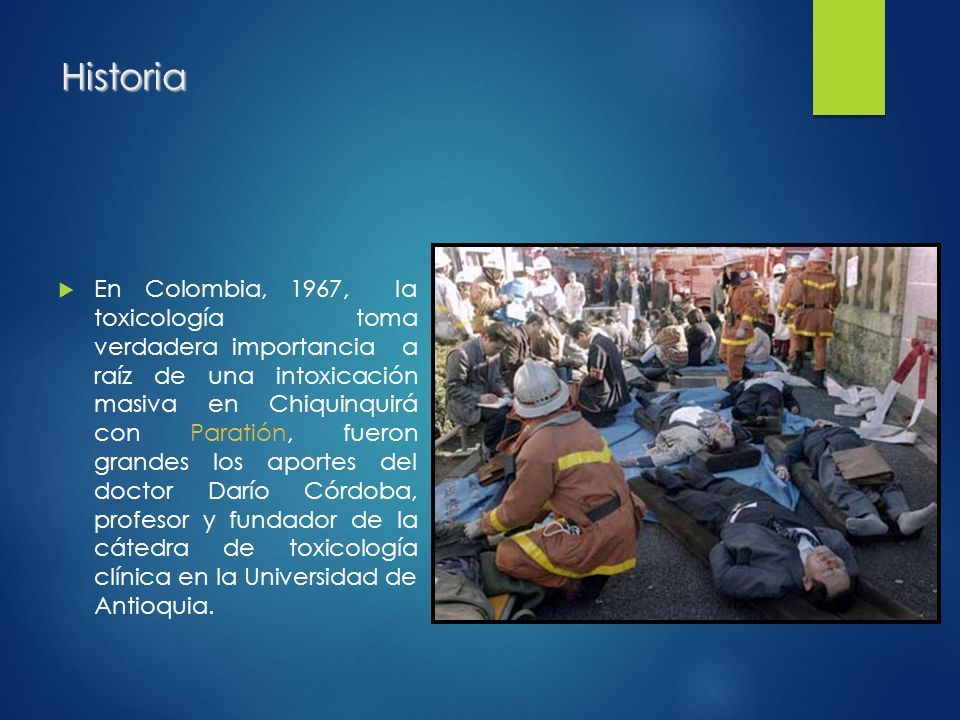 Historia

En Colombia, 1967, la toxicología toma verdadera importancia a raíz de una intoxicación masiva en Chiquinquirá con Paratión, fueron grandes los aportes del doctor Darío Córdoba, profesor y fundador de la cátedra de toxicología clínica en la Universidad de Antioquia.